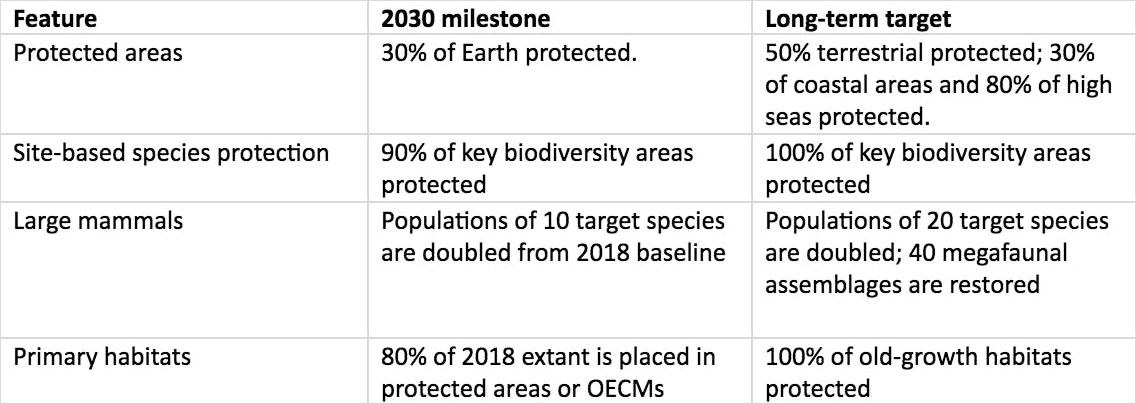 | Feature | 2030 milestone | Long-term target |
|---|---|---|
| Protected areas | 30% of Earth protected. | 50% terrestrial protected; 30% of coastal areas and 80% of high seas protected. |
| Site-based species protection | 90% of key biodiversity areas protected | 100% of key biodiversity areas protected |
| Large mammals | Populations of 10 target species are doubled from 2018 baseline | Populations of 20 target species are doubled; 40 megafaunal assemblages are restored |
| Primary habitats | 80% of 2018 extant is placed in protected areas or OECMs | 100% of old-growth habitats protected |